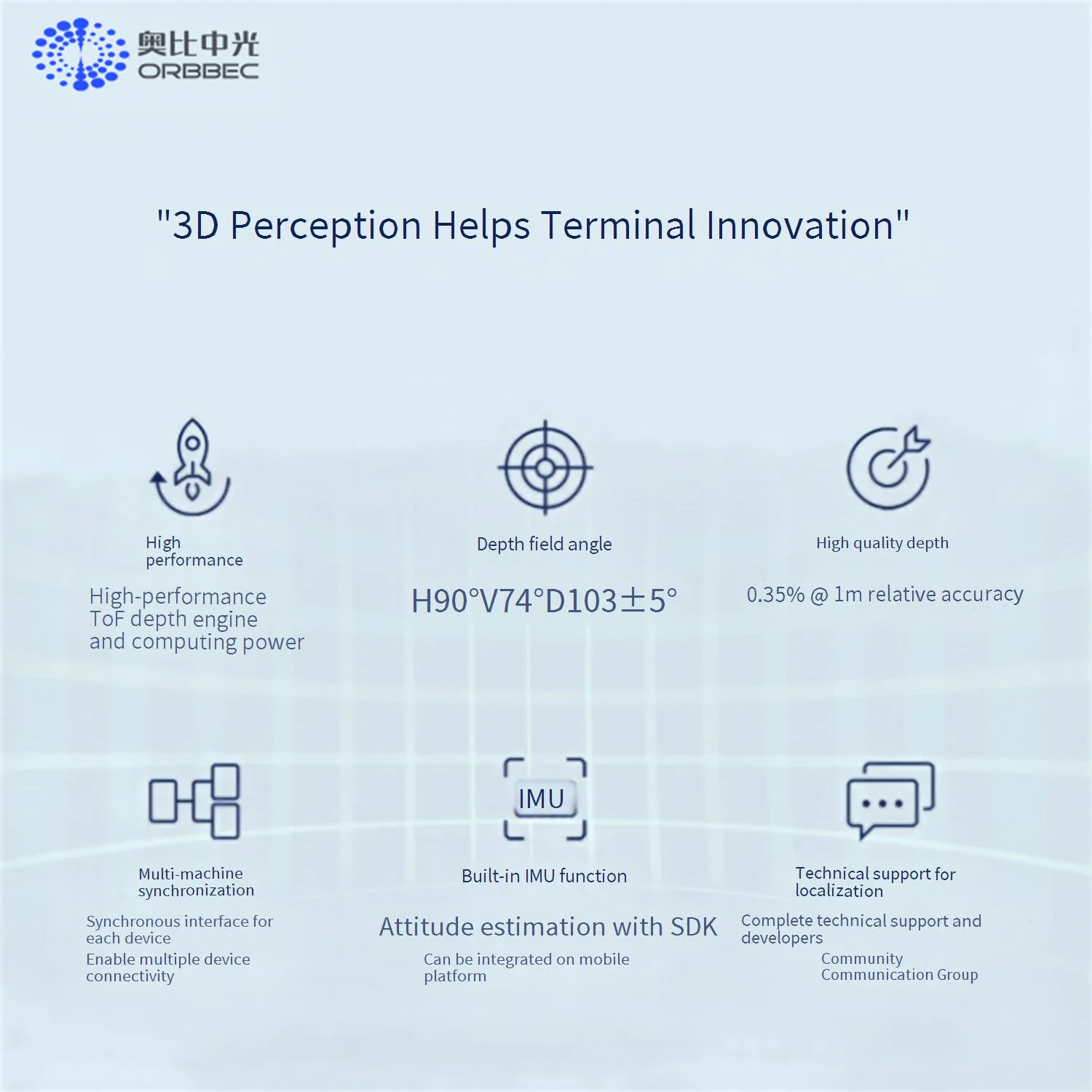 奥比中光
ORBBEC

"3D Perception Helps Terminal Innovation"

High performance

High-performance ToF depth engine and computing power

Depth field angle

H90°V74°D103±5°

High quality depth

0.35% @ 1m relative accuracy

Multi-machine synchronization

Synchronous interface for each device

Enable multiple device connectivity

IMU

Built-in IMU function

Attitude estimation with SDK

Can be integrated on mobile platform

Technical support for localization

Complete technical support and developers

Community Communication Group